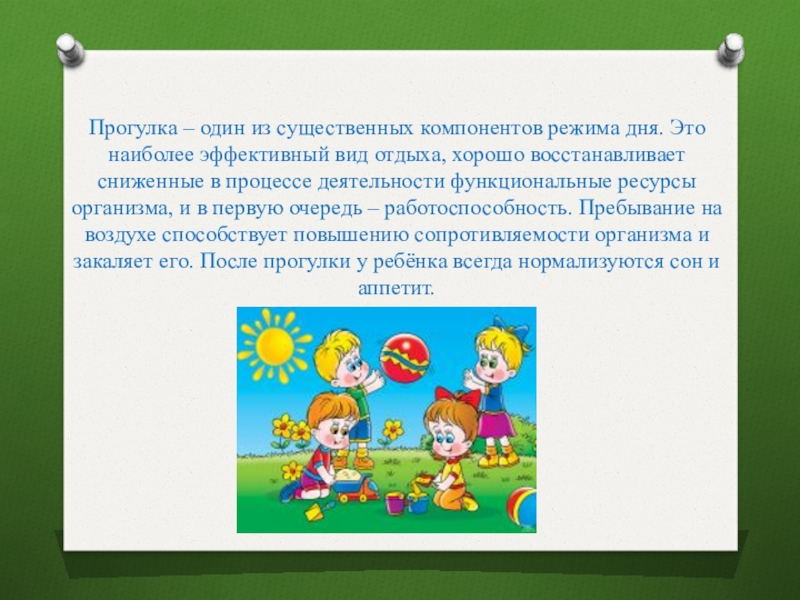 Прогулка – один из существенных компонентов режима дня. Это наиболее эффективный вид отдыха, хорошо восстанавливает сниженные в процессе деятельности функциональные ресурсы организма, и в первую очередь – работоспособность. Пребывание на воздухе способствует повышению сопротивляемости организма и закаляет его. После прогулки у ребёнка всегда нормализуются сон и аппетит.